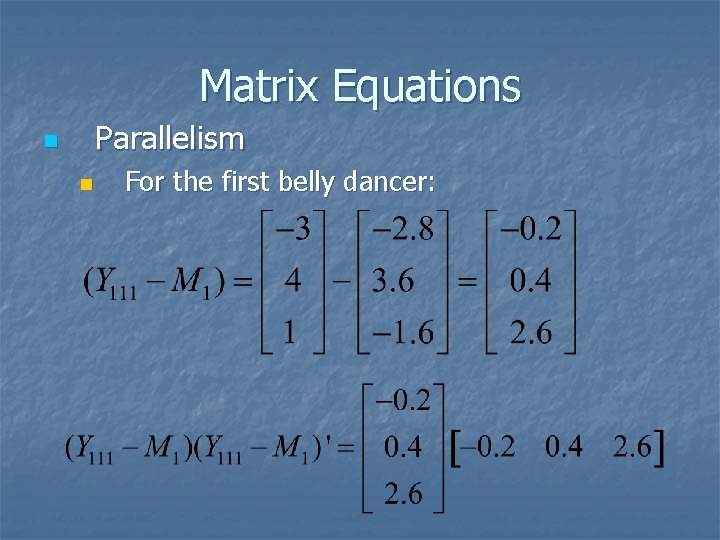 Matrix Equations

Parallelism

For the first belly dancer:

$(Y_{111} - M_1) = \begin{bmatrix} -3 \\ 4 \\ 1 \end{bmatrix} - \begin{bmatrix} -2.8 \\ 3.6 \\ -1.6 \end{bmatrix} = \begin{bmatrix} -0.2 \\ 0.4 \\ 2.6 \end{bmatrix}$

$(Y_{111} - M_1)(Y_{111} - M_1)' = \begin{bmatrix} -0.2 \\ 0.4 \\ 2.6 \end{bmatrix} \begin{bmatrix} -0.2 & 0.4 & 2.6 \end{bmatrix}$